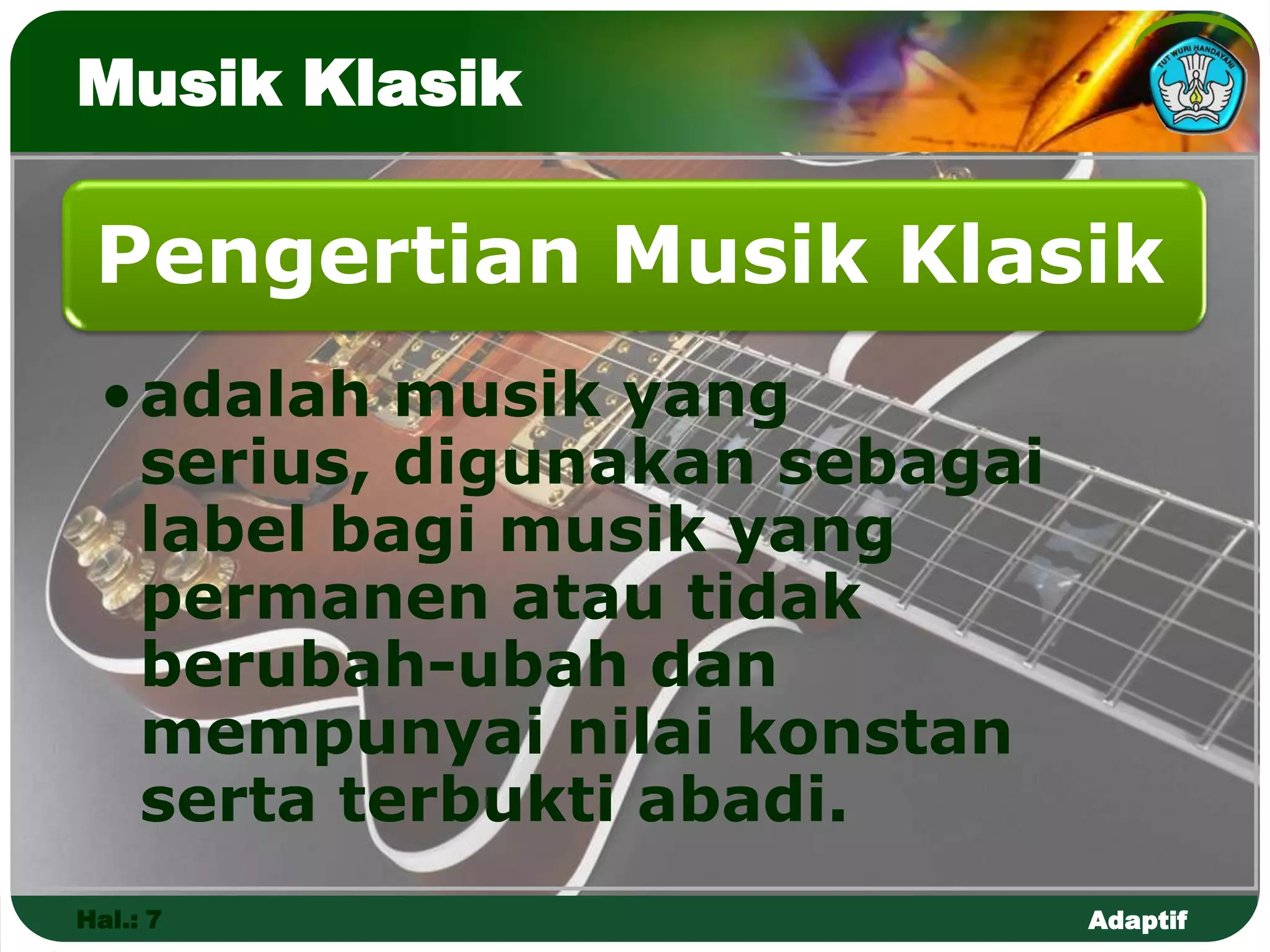 Musik Klasik

TUT WURI HANDAYANI

Pengertian Musik Klasik

• adalah musik yang serius, digunakan sebagai label bagi musik yang permanen atau tidak berubah-ubah dan mempunyai nilai konstan serta terbukti abadi.

Hal.: 7

Adaptif